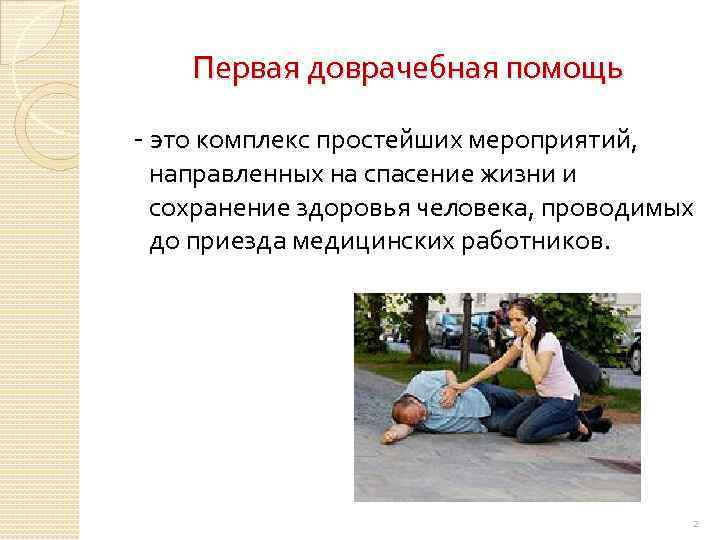 Первая доврачебная помощь

- это комплекс простейших мероприятий, направленных на спасение жизни и сохранение здоровья человека, проводимых до приезда медицинских работников.

2